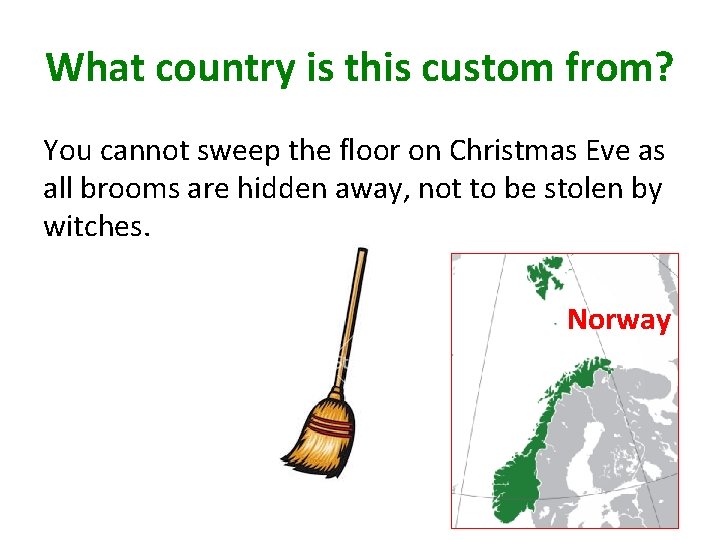 What country is this custom from?

You cannot sweep the floor on Christmas Eve as all brooms are hidden away, not to be stolen by witches.

Norway